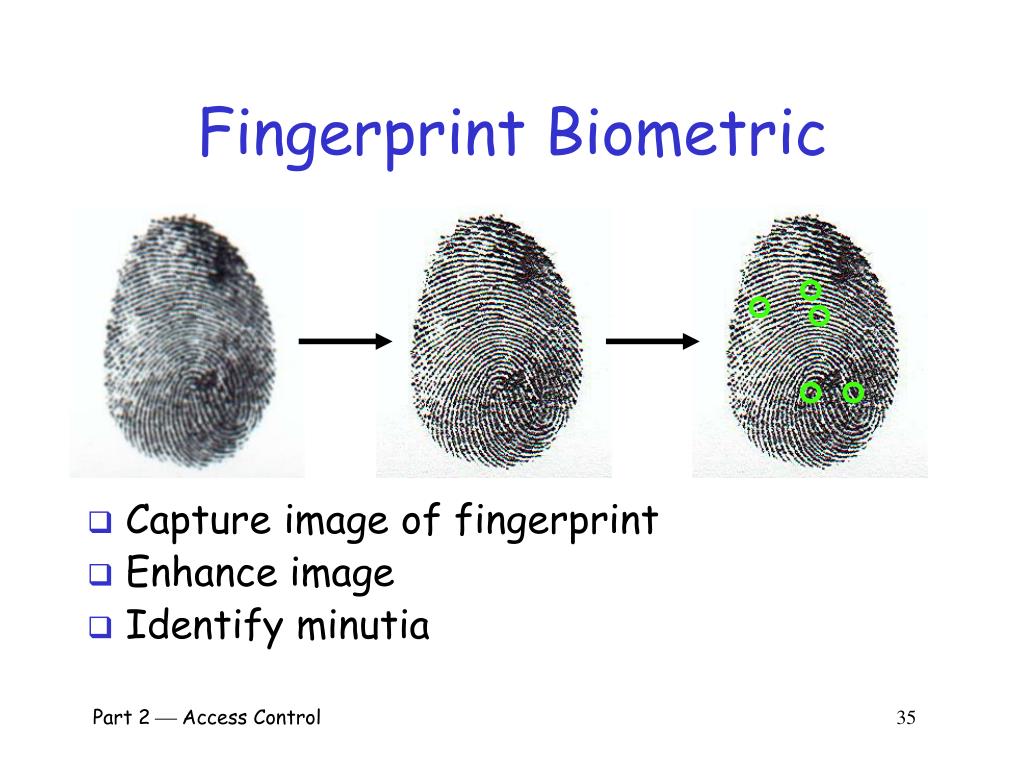 Fingerprint Biometric

❑ Capture image of fingerprint
❑ Enhance image
❑ Identify minutia

Part 2 — Access Control

35